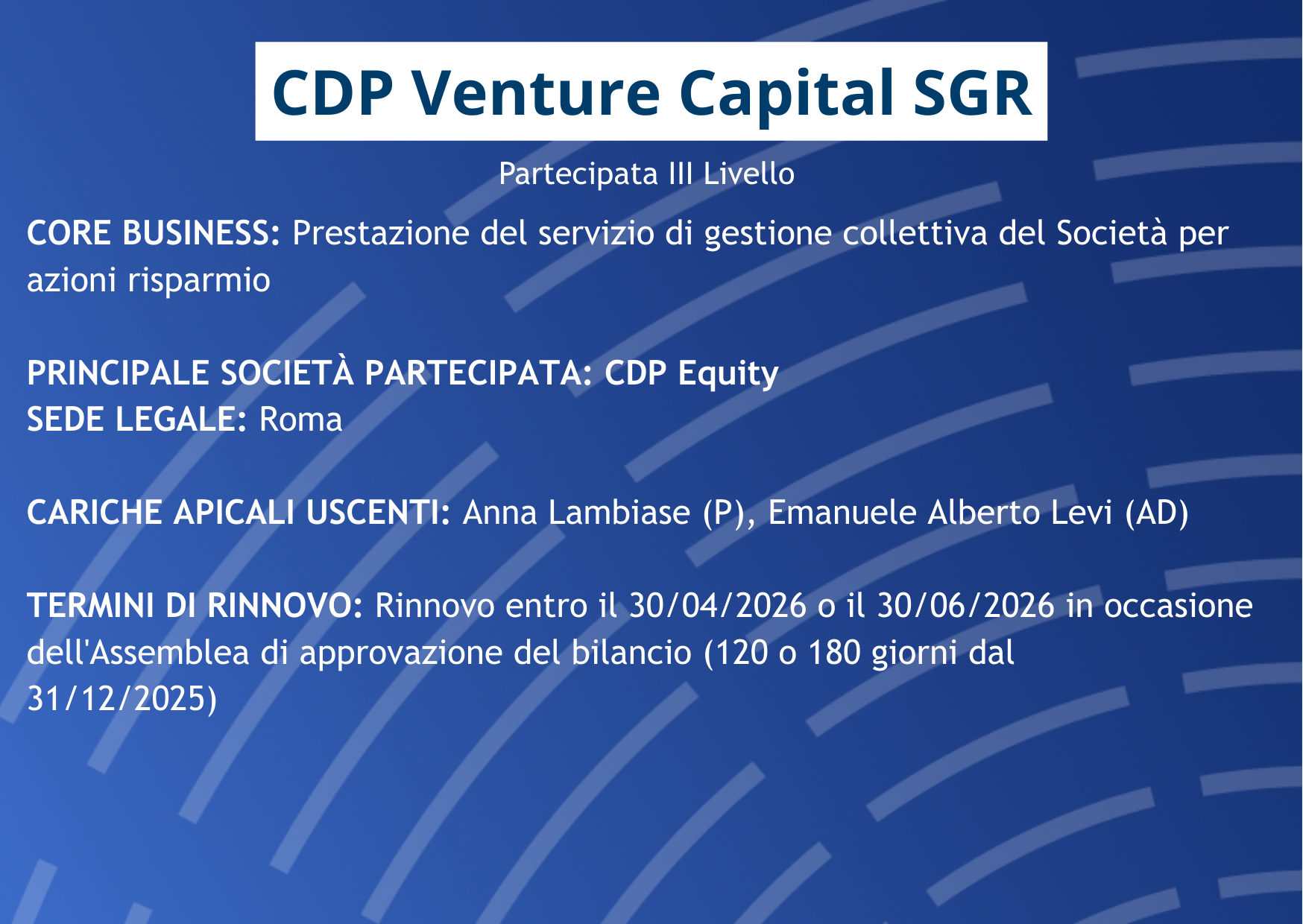 CDP Venture Capital SGR

Partecipata III Livello

CORE BUSINESS: Prestazione del servizio di gestione collettiva del Società per azioni risparmio

PRINCIPALE SOCIETÀ PARTECIPATA: CDP Equity
SEDE LEGALE: Roma

CARICHE APICALI USCENTI: Anna Lambiase (P), Emanuele Alberto Levi (AD)

TERMINI DI RINNOVO: Rinnovo entro il 30/04/2026 o il 30/06/2026 in occasione dell'Assemblea di approvazione del bilancio (120 o 180 giorni dal 31/12/2025)